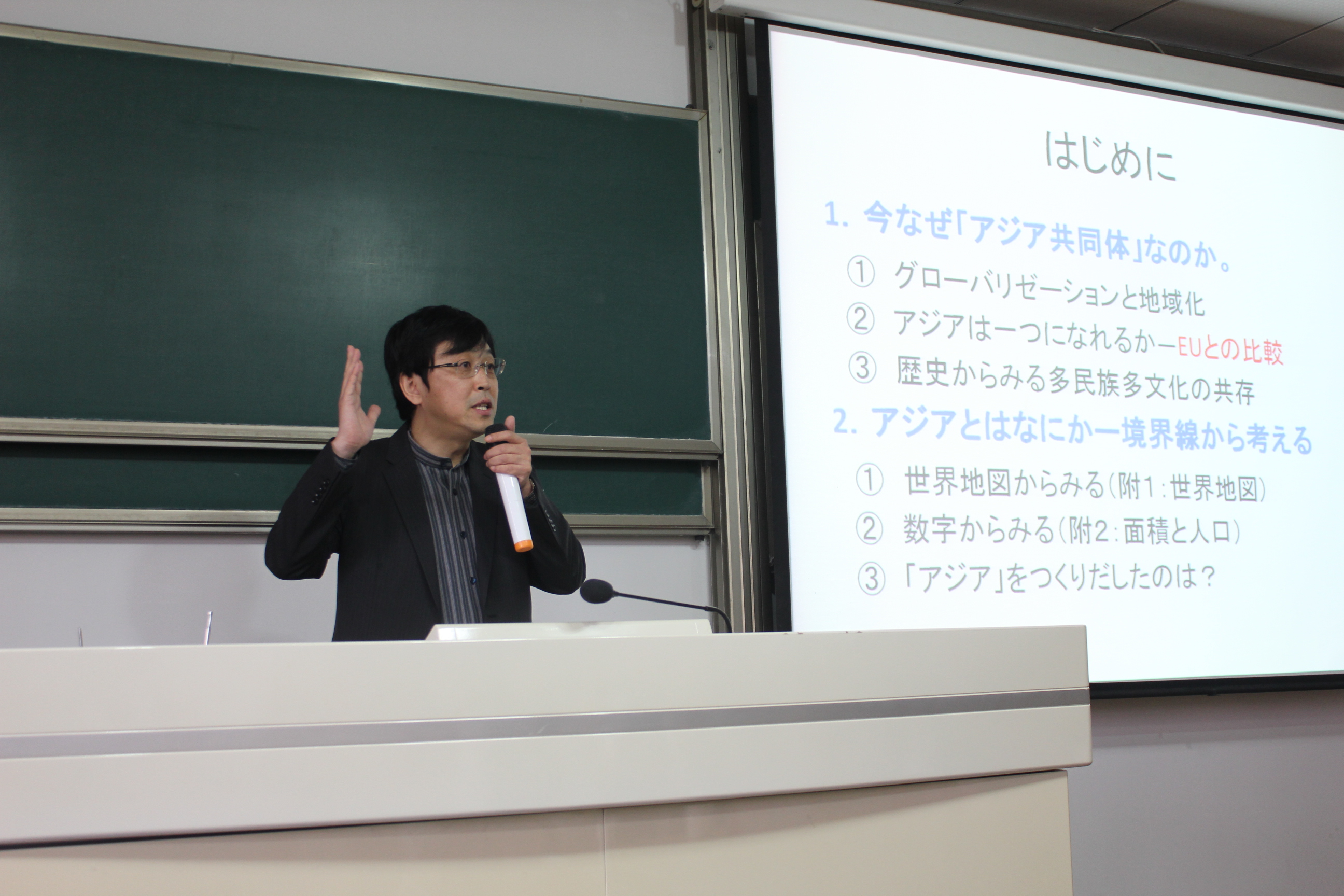 はじめに

1. 今なぜ「アジア共同体」なのか。

① グローバリゼーションと地域化

② アジアは一つになれるか—EUとの比較

③ 歴史からみる多民族多文化の共存

2. アジアとはなにか—境界線から考える

① 世界地図からみる(附1:世界地図)

② 数字からみる(附2:面積と人口)

③ 「アジア」をつくりだしたのは?